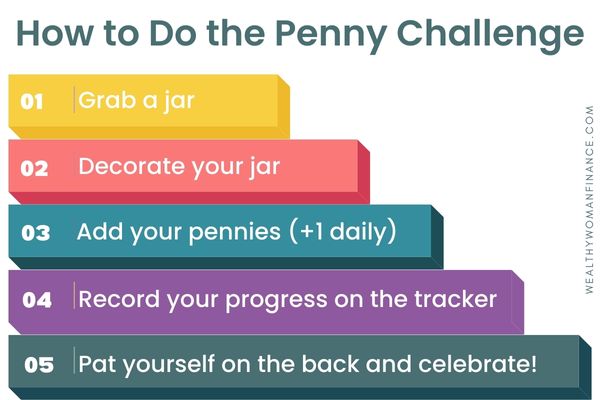 How to Do the Penny Challenge

01 Grab a jar

02 Decorate your jar

03 Add your pennies (+1 daily)

04 Record your progress on the tracker

05 Pat yourself on the back and celebrate!

WEALTHYWOMANFINANCE.COM